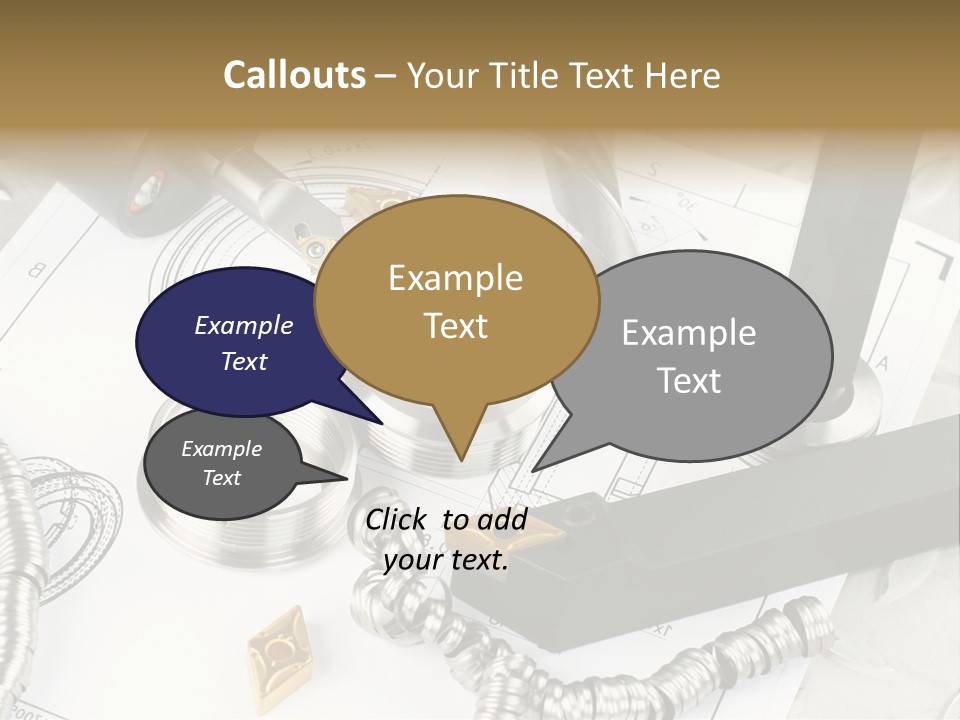 Callouts – Your Title Text Here

Example Text

Example Text

Example Text

Example Text

Click to add your text.